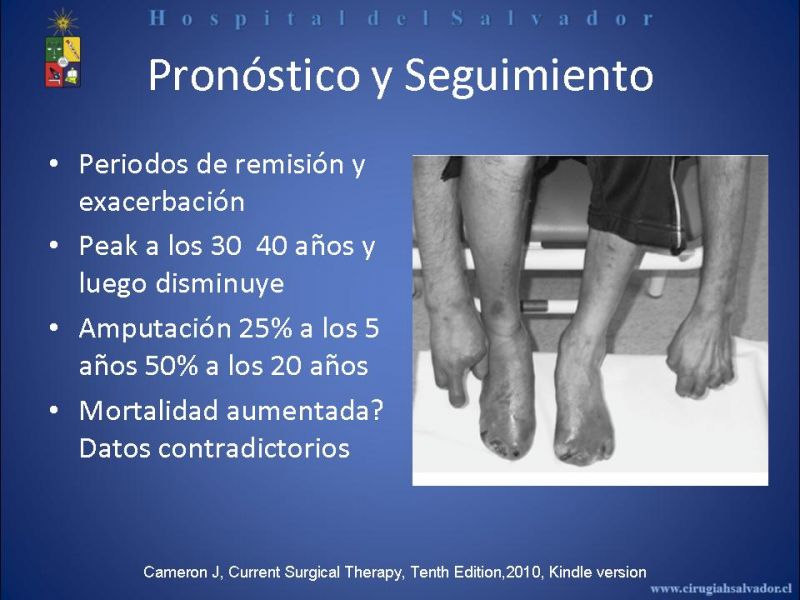 Hospital del Salvador

Pronóstico y Seguimiento

• Periodos de remisión y exacerbación
• Peak a los 30 40 años y luego disminuye
• Amputación 25% a los 5 años 50% a los 20 años
• Mortalidad aumentada? Datos contradictorios

Cameron J, Current Surgical Therapy, Tenth Edition,2010, Kindle version

www.cirugiahsalvador.cl